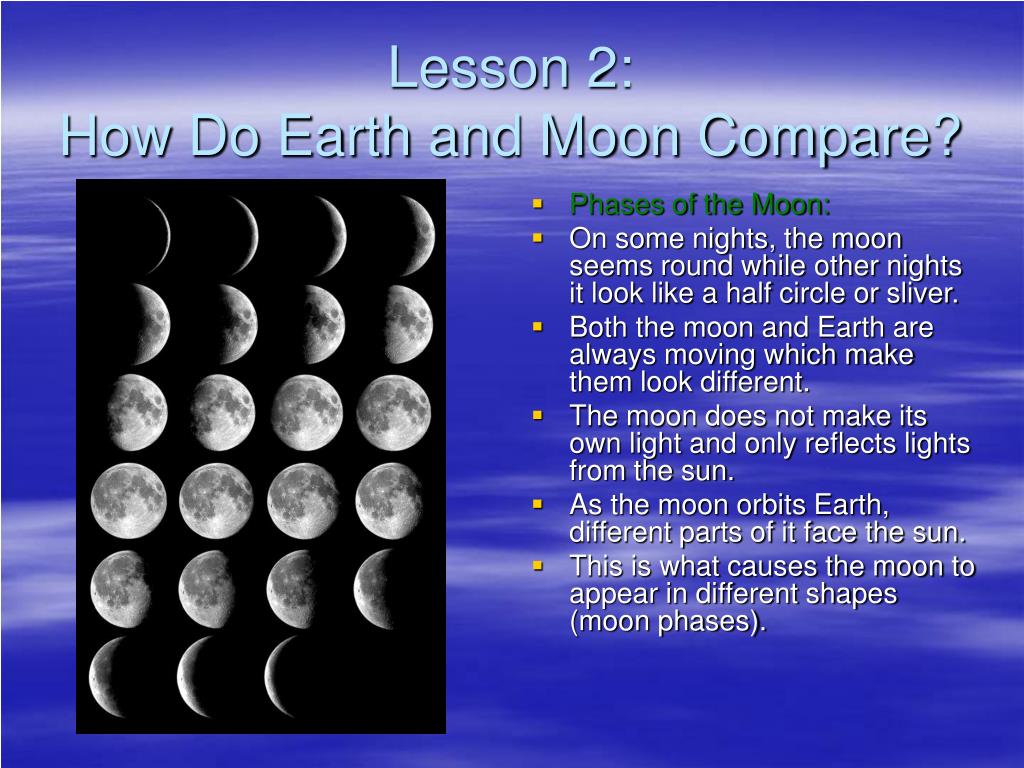 Lesson 2:
How Do Earth and Moon Compare?

- Phases of the Moon:
- On some nights, the moon seems round while other nights it look like a half circle or sliver.
- Both the moon and Earth are always moving which make them look different.
- The moon does not make its own light and only reflects lights from the sun.
- As the moon orbits Earth, different parts of it face the sun.
- This is what causes the moon to appear in different shapes (moon phases).